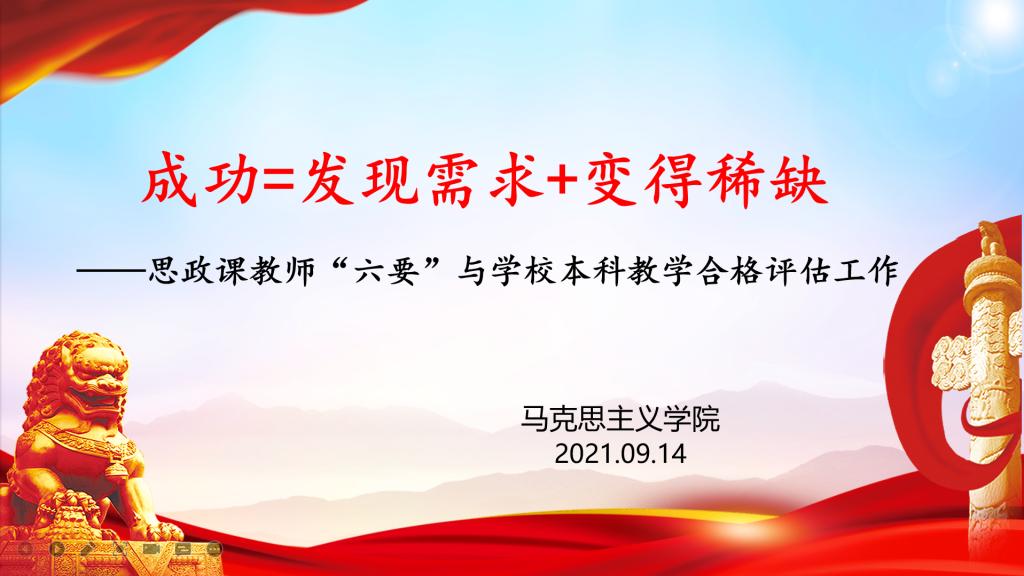 成功=发现需求+变得稀缺

——思政课教师“六要”与学校本科教学合格评估工作

马克思主义学院
2021.09.14